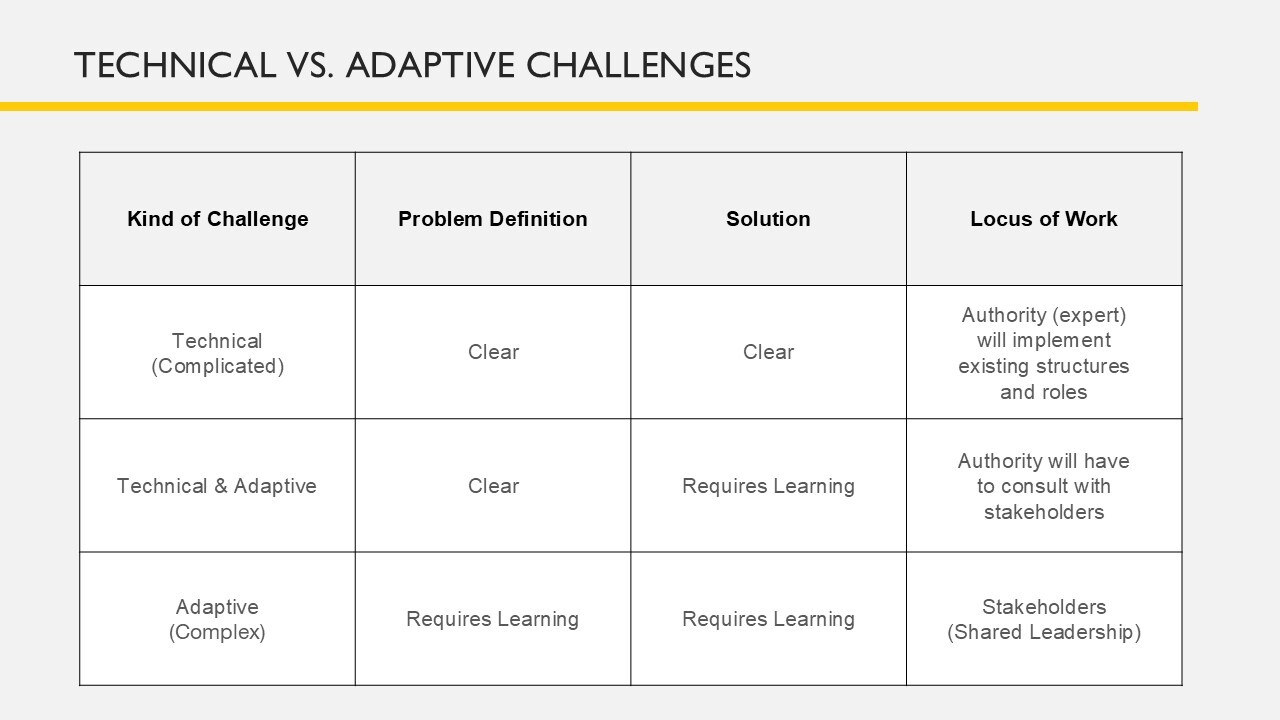 TECHNICAL VS. ADAPTIVE CHALLENGES

| Kind of Challenge | Problem Definition | Solution | Locus of Work |
|---|---|---|---|
| Technical (Complicated) | Clear | Clear | Authority (expert) will implement existing structures and roles |
| Technical & Adaptive | Clear | Requires Learning | Authority will have to consult with stakeholders |
| Adaptive (Complex) | Requires Learning | Requires Learning | Stakeholders (Shared Leadership) |